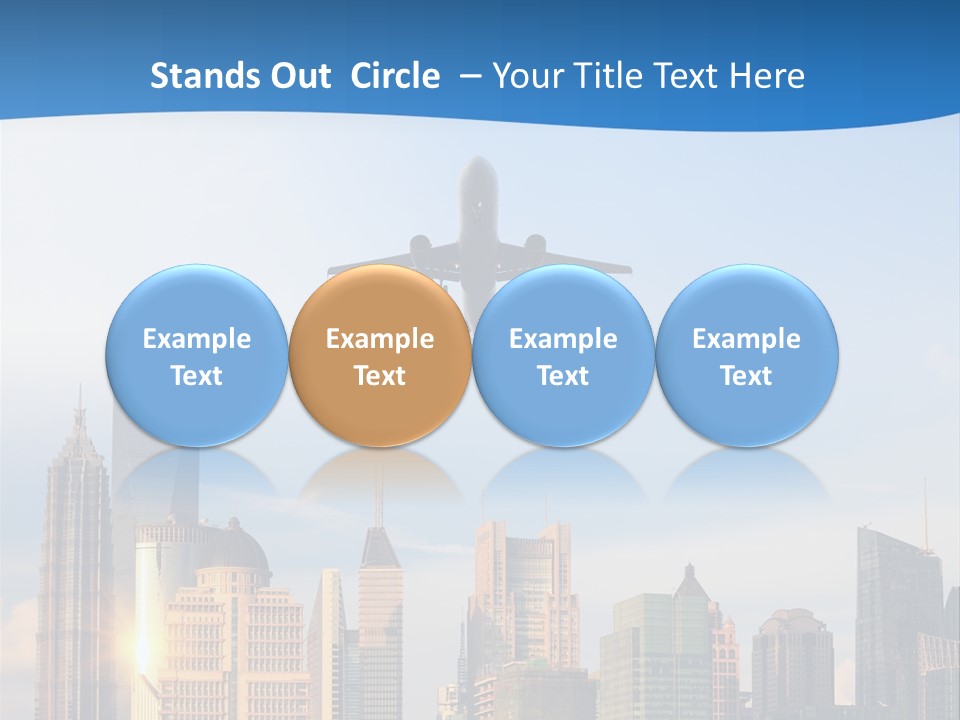 Stands Out Circle – Your Title Text Here

Example Text

Example Text

Example Text

Example Text